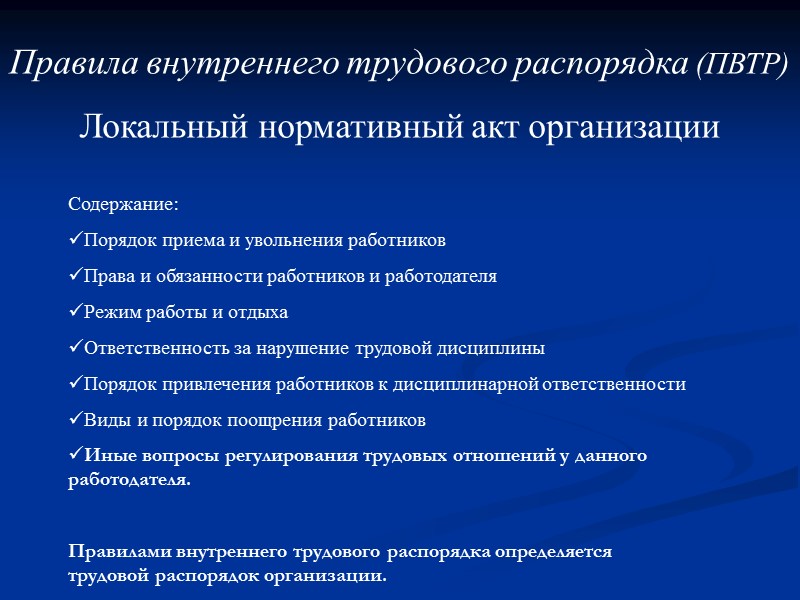 Правила внутреннего трудового распорядка (ПВТР)

Локальный нормативный акт организации

Содержание:

✓Порядок приема и увольнения работников

✓Права и обязанности работников и работодателя

✓Режим работы и отдыха

✓Ответственность за нарушение трудовой дисциплины

✓Порядок привлечения работников к дисциплинарной ответственности

✓Виды и порядок поощрения работников

✓Иные вопросы регулирования трудовых отношений у данного работодателя.

Правилами внутреннего трудового распорядка определяется трудовой распорядок организации.